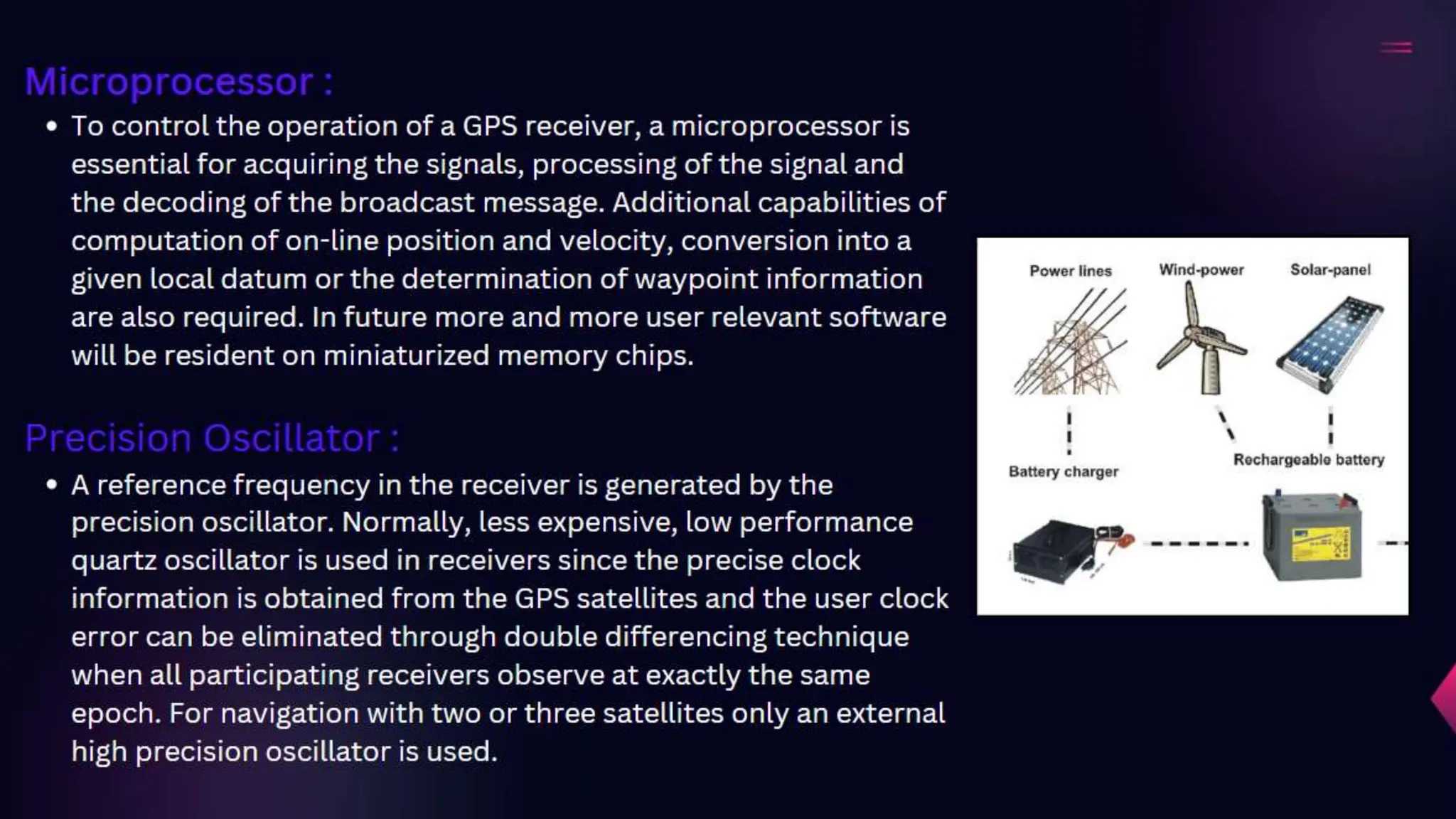 Microprocessor :

• To control the operation of a GPS receiver, a microprocessor is essential for acquiring the signals, processing of the signal and the decoding of the broadcast message. Additional capabilities of computation of on-line position and velocity, conversion into a given local datum or the determination of waypoint information are also required. In future more and more user relevant software will be resident on miniaturized memory chips.

Precision Oscillator :

• A reference frequency in the receiver is generated by the precision oscillator. Normally, less expensive, low performance quartz oscillator is used in receivers since the precise clock information is obtained from the GPS satellites and the user clock error can be eliminated through double differencing technique when all participating receivers observe at exactly the same epoch. For navigation with two or three satellites only an external high precision oscillator is used.

Power lines
Wind-power
Solar-panel
Battery charger
Rechargeable battery